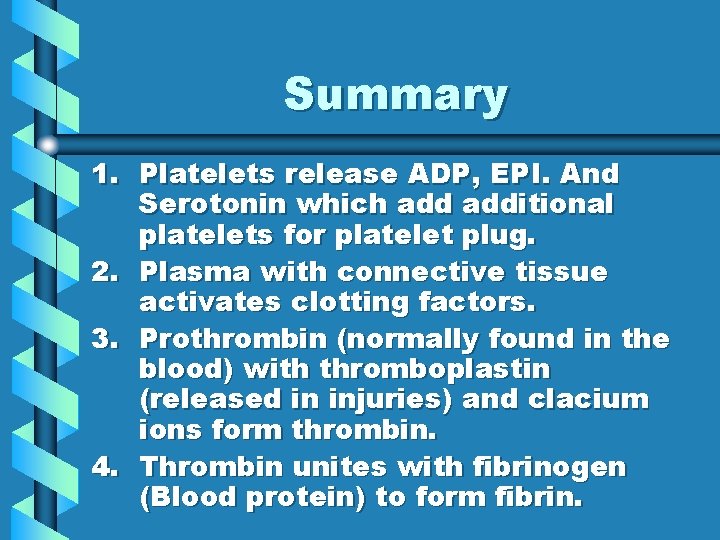 Summary

1. Platelets release ADP, EPI. And Serotonin which add additional platelets for platelet plug.
2. Plasma with connective tissue activates clotting factors.
3. Prothrombin (normally found in the blood) with thromboplastin (released in injuries) and clacium ions form thrombin.
4. Thrombin unites with fibrinogen (Blood protein) to form fibrin.